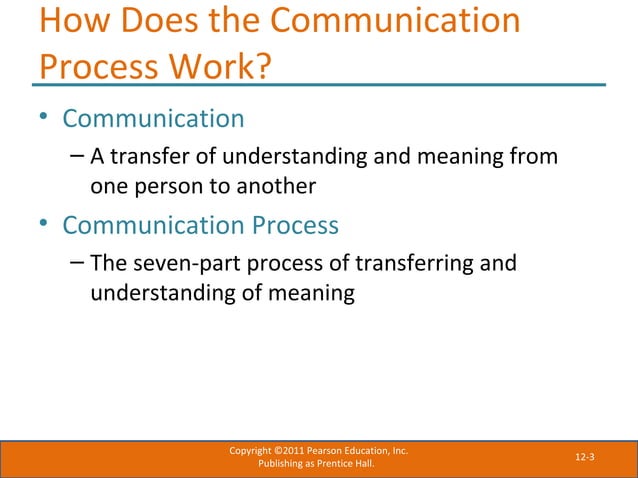 How Does the Communication Process Work?

• Communication
– A transfer of understanding and meaning from one person to another

• Communication Process
– The seven-part process of transferring and understanding of meaning

Copyright ©2011 Pearson Education, Inc.
Publishing as Prentice Hall.

12-3